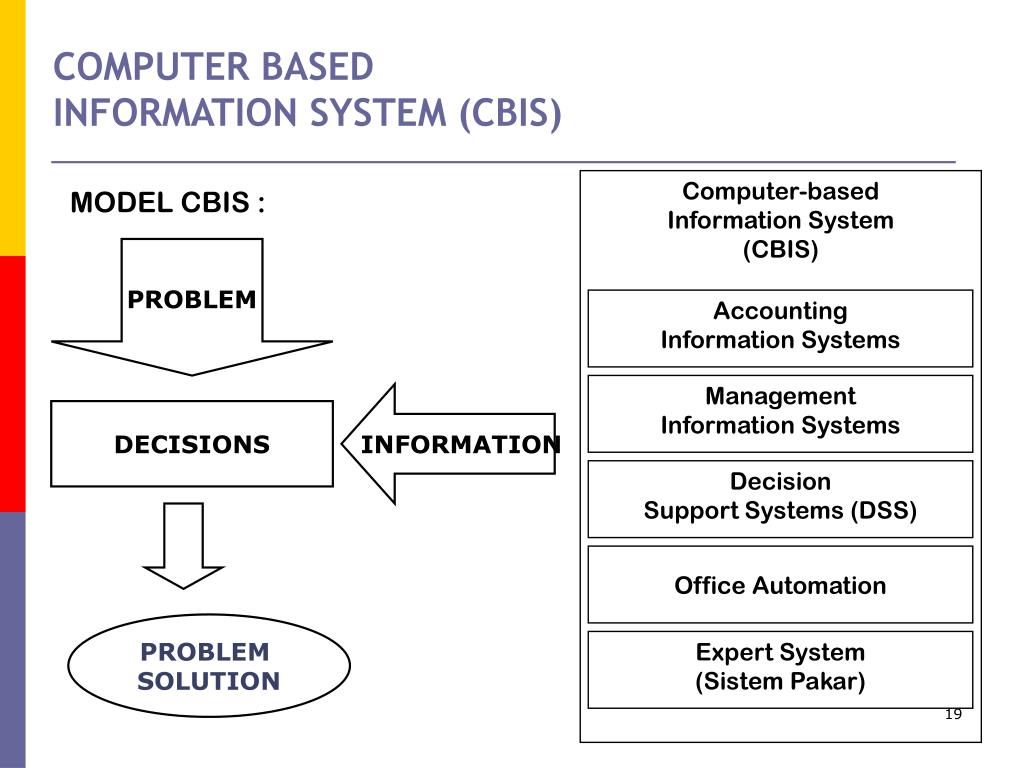 COMPUTER BASED
INFORMATION SYSTEM (CBIS)

MODEL CBIS :

PROBLEM

DECISIONS

INFORMATION

PROBLEM SOLUTION

Computer-based Information System (CBIS)

Accounting Information Systems

Management Information Systems

Decision Support Systems (DSS)

Office Automation

Expert System (Sistem Pakar)

19